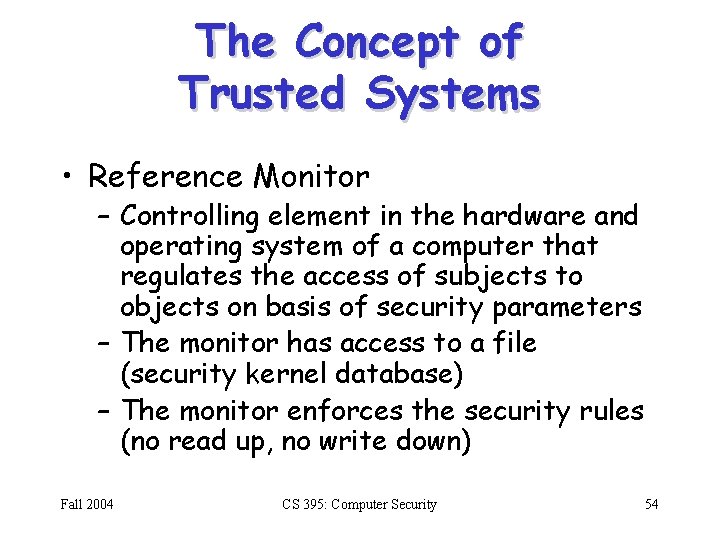 The Concept of Trusted Systems

• Reference Monitor
– Controlling element in the hardware and operating system of a computer that regulates the access of subjects to objects on basis of security parameters
– The monitor has access to a file (security kernel database)
– The monitor enforces the security rules (no read up, no write down)

Fall 2004

CS 395: Computer Security

54